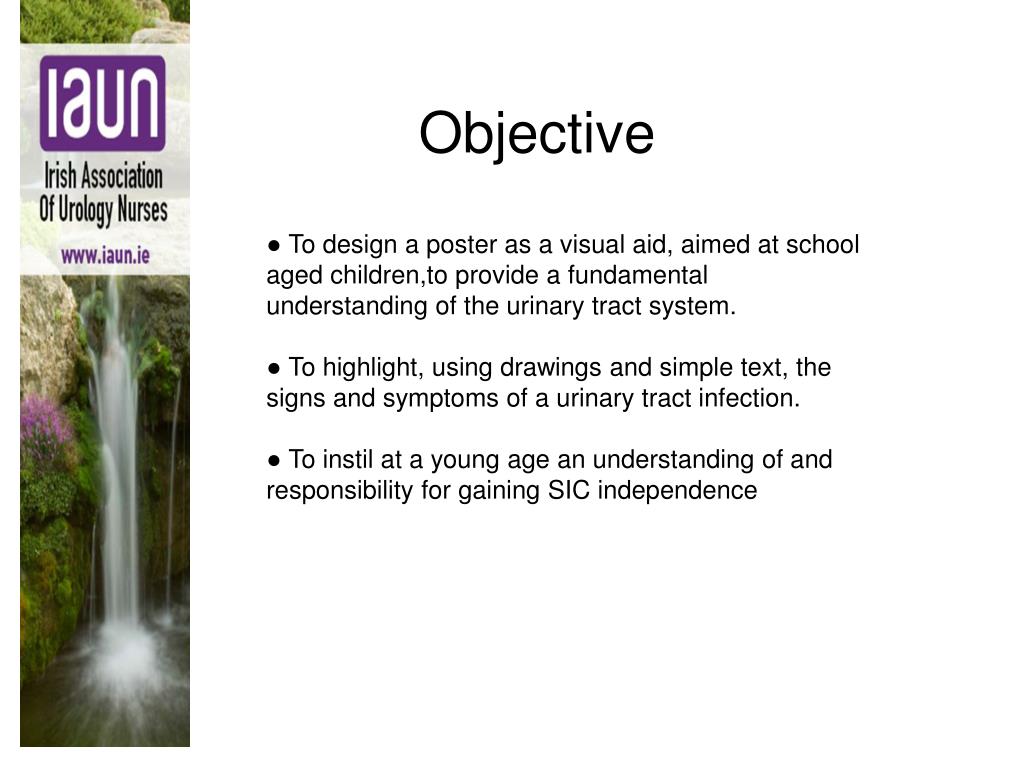 IAUN
Irish Association Of Urology Nurses
www.iaun.ie

Objective

● To design a poster as a visual aid, aimed at school aged children,to provide a fundamental understanding of the urinary tract system.

● To highlight, using drawings and simple text, the signs and symptoms of a urinary tract infection.

● To instil at a young age an understanding of and responsibility for gaining SIC independence